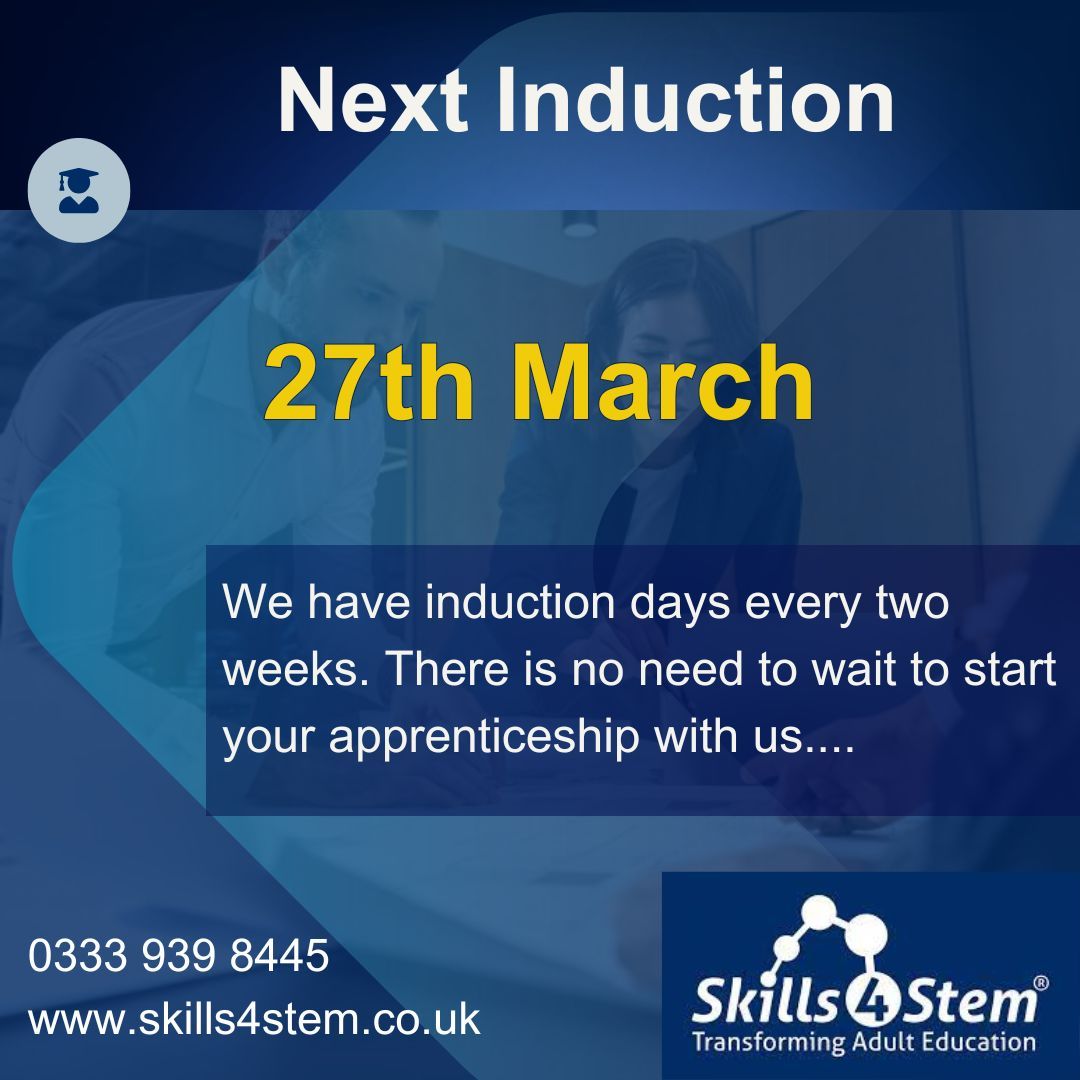 Next Induction

27th March

We have induction days every two weeks. There is no need to wait to start your apprenticeship with us....

0333 939 8445
www.skills4stem.co.uk

Skills4Stem®
Transforming Adult Education